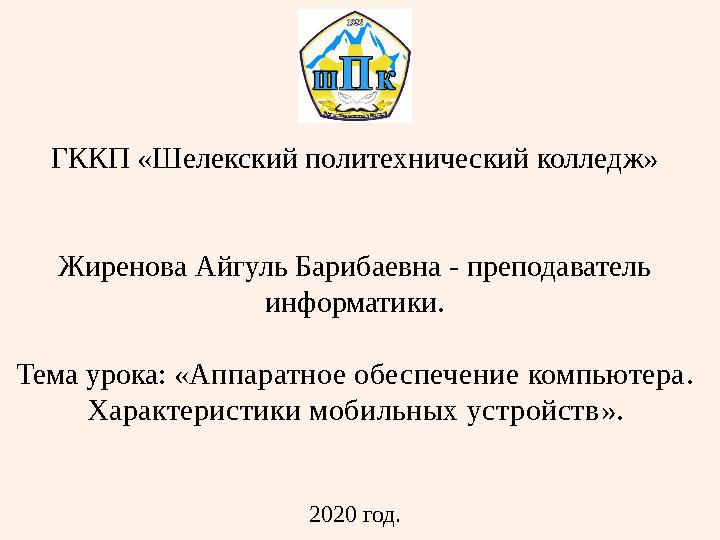 ШПК

ГККП «Шелекский политехнический колледж»

Жиренова Айгуль Барибаевна - преподаватель информатики.

Тема урока: «Аппаратное обеспечение компьютера. Характеристики мобильных устройств».

2020 год.